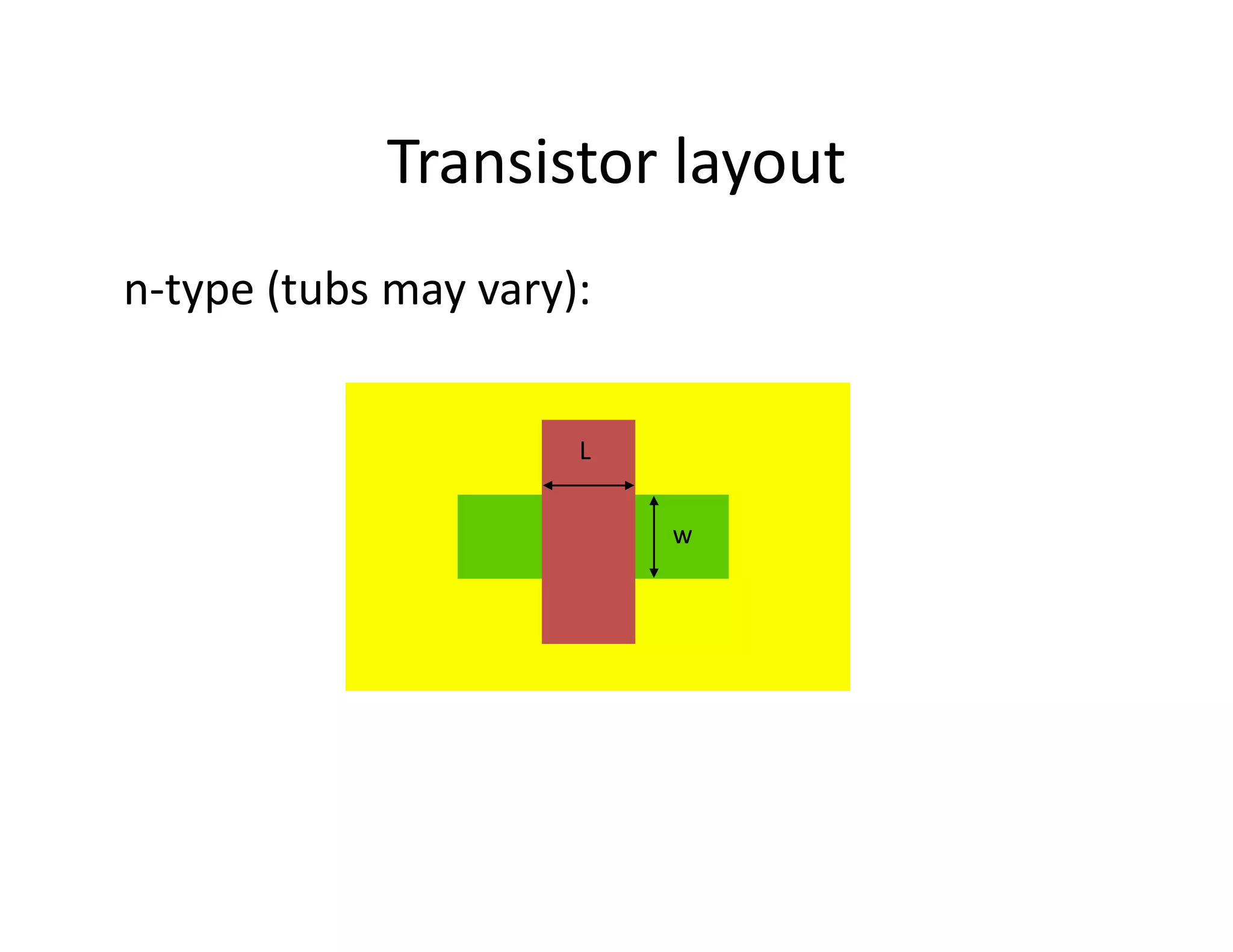 Transistor layout

n-type (tubs may vary):

L

w